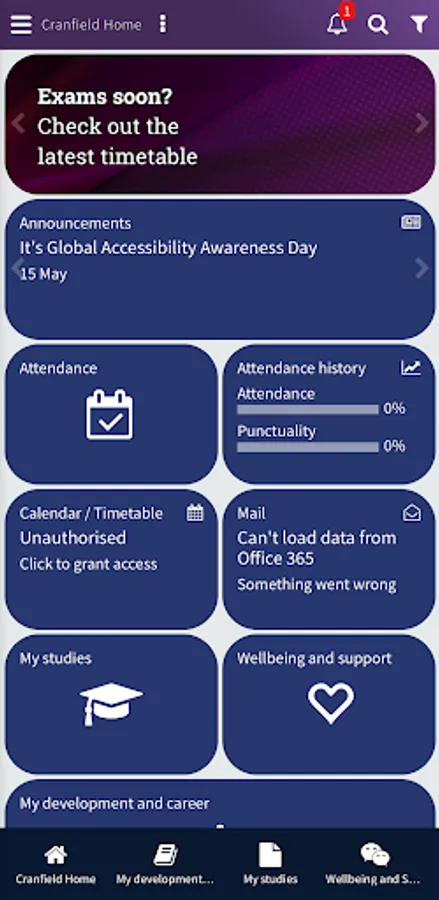 Cranfield Home

1

Exams soon?
Check out the latest timetable

Announcements
It's Global Accessibility Awareness Day
15 May

Attendance

Attendance history
Attendance 0%
Punctuality 0%

Calendar / Timetable
Unauthorised
Click to grant access

Mail
Can't load data from Office 365
Something went wrong

My studies

Wellbeing and support

My development and career

Cranfield Home
My development...
My studies
Wellbeing and S...